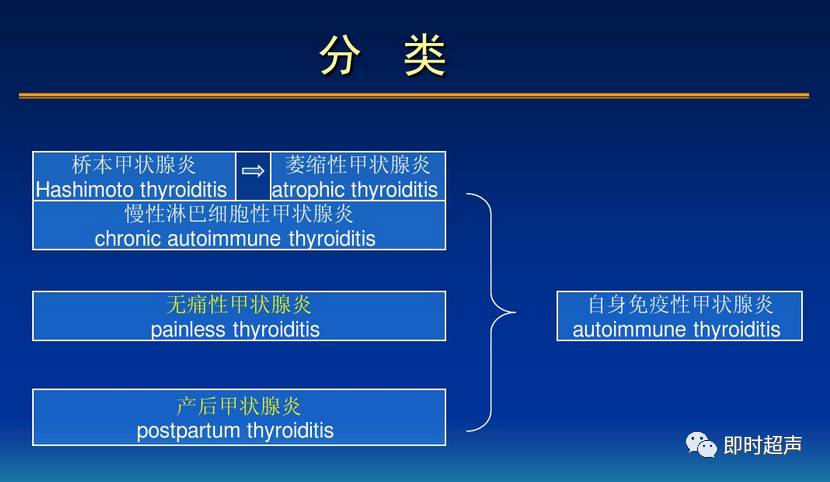 分 类

桥本甲状腺炎
Hashimoto thyroiditis

⇨

萎缩性甲状腺炎
atrophic thyroiditis

慢性淋巴细胞性甲状腺炎
chronic autoimmune thyroiditis

无痛性甲状腺炎
painless thyroiditis

产后甲状腺炎
postpartum thyroiditis

自身免疫性甲状腺炎
autoimmune thyroiditis

即时超声